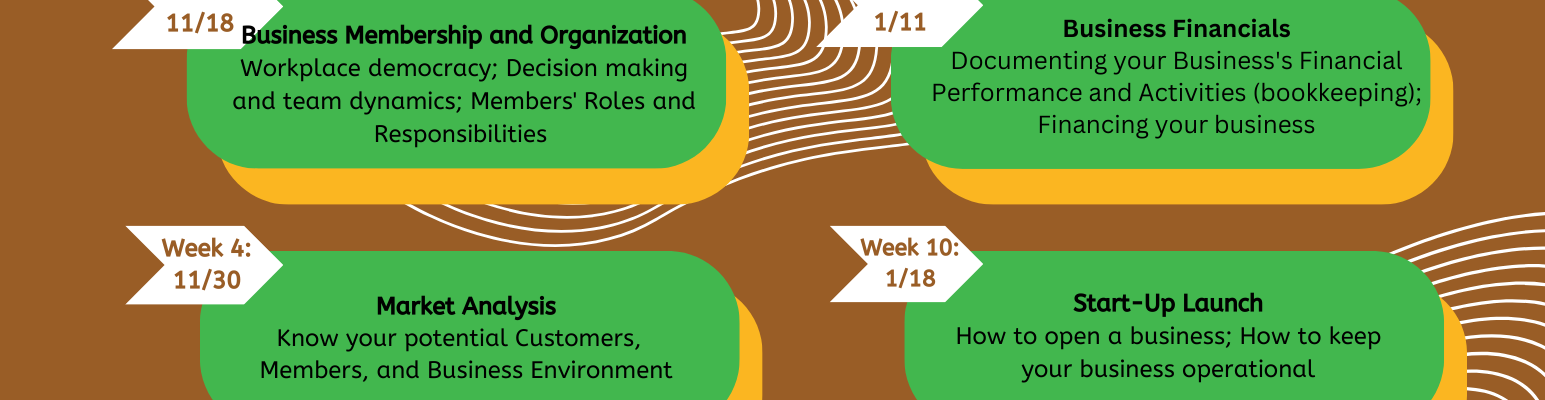 11/18

Business Membership and Organization
Workplace democracy; Decision making and team dynamics; Members' Roles and Responsibilities

Week 4: 11/30

Market Analysis
Know your potential Customers, Members, and Business Environment

1/11

Business Financials
Documenting your Business's Financial Performance and Activities (bookkeeping); Financing your business

Week 10: 1/18

Start-Up Launch
How to open a business; How to keep your business operational